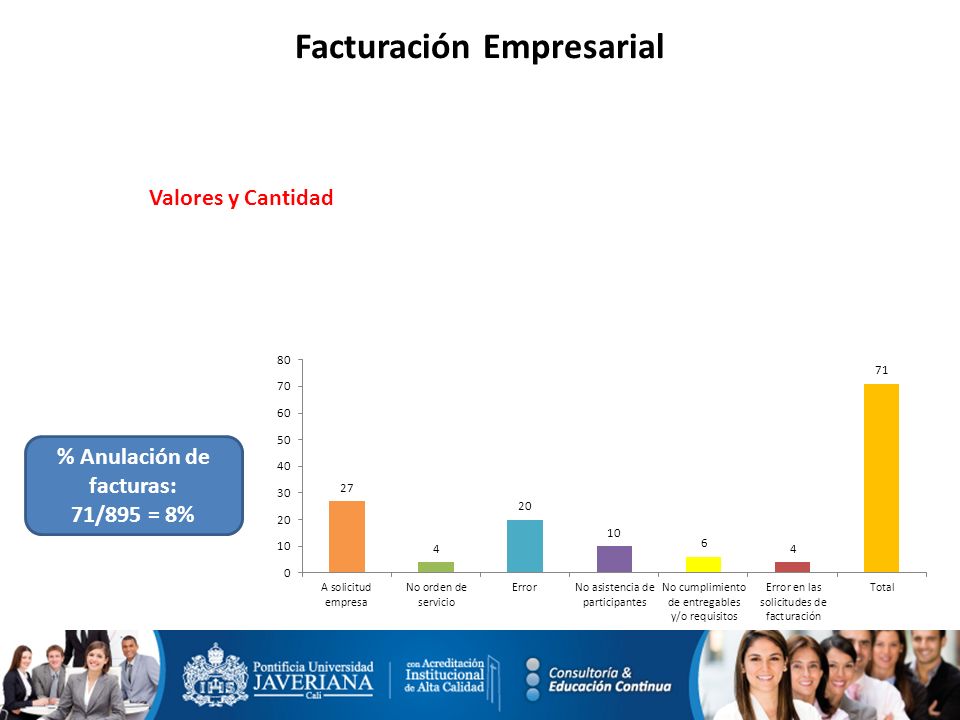 Facturación Empresarial

Valores y Cantidad

% Anulación de facturas: 71/895 = 8%

80
70
60
50
40
30
20
10
0

27
4
20
10
6
4
71

A solicitud empresa
No orden de servicio
Error
No asistencia de participantes
No cumplimiento de entregables y/o requisitos
Error en las solicitudes de facturación
Total

Pontificia Universidad JAVERIANA Cali

con Acreditación Institucional de Alta Calidad

Consultoría & Educación Continua